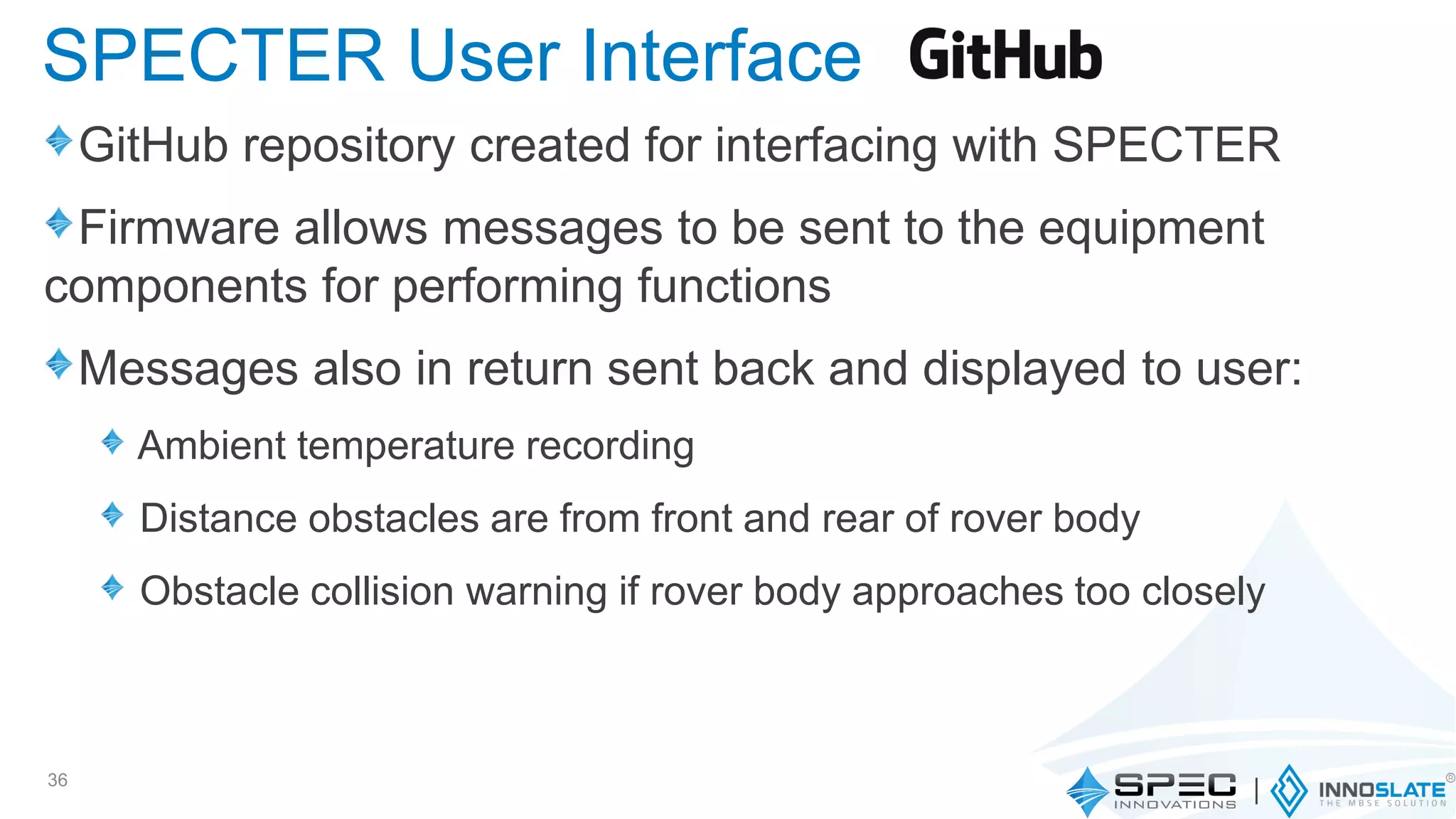 SPECTER User Interface GitHub

GitHub repository created for interfacing with SPECTER

Firmware allows messages to be sent to the equipment components for performing functions

Messages also in return sent back and displayed to user:

Ambient temperature recording

Distance obstacles are from front and rear of rover body

Obstacle collision warning if rover body approaches too closely

36

SPEC INNOVATIONS | INNOSLATE® THE MBSE SOLUTION